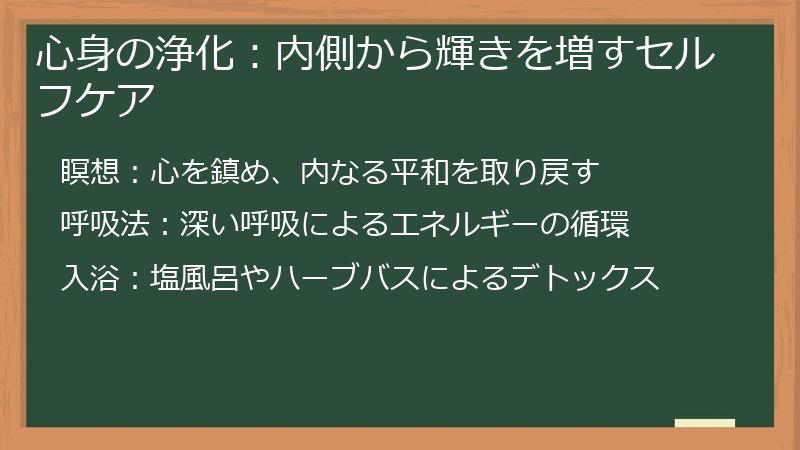 心身の浄化：内側から輝きを増すセルフケア

瞑想：心を鎮め、内なる平和を取り戻す

呼吸法：深い呼吸によるエネルギーの循環

入浴：塩風呂やハーブバスによるデトックス